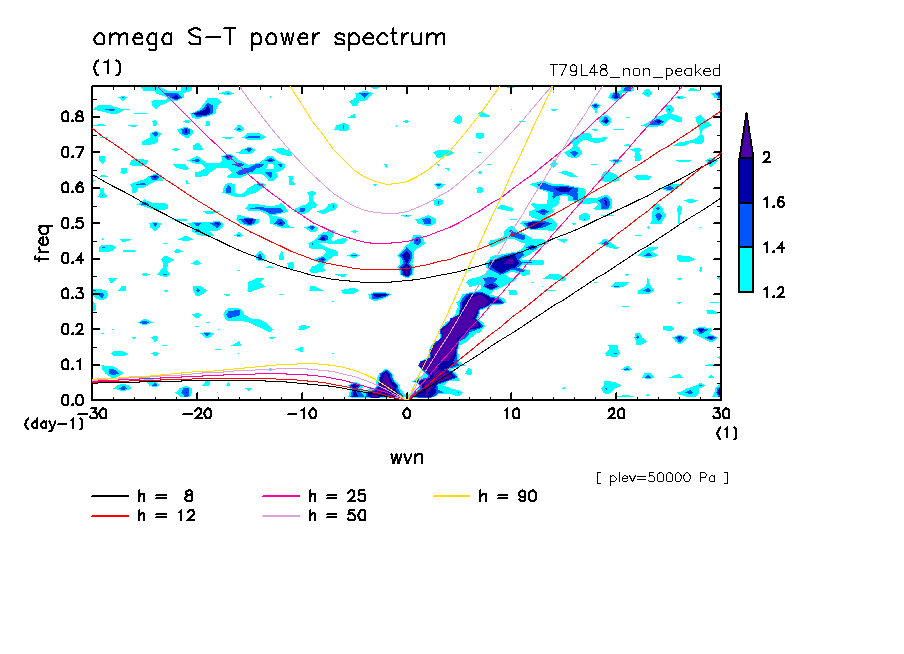 omega S-T power spectrum
(1)
T79L48_non_peaked

freq
0.8
0.7
0.6
0.5
0.4
0.3
0.2
0.1
0.0
(day-1)

-30 -20 -10 0 10 20 30
(1)
wvn

2
1.6
1.4
1.2

[ plev=50000 Pa ]

h = 8
h = 12
h = 25
h = 50
h = 90